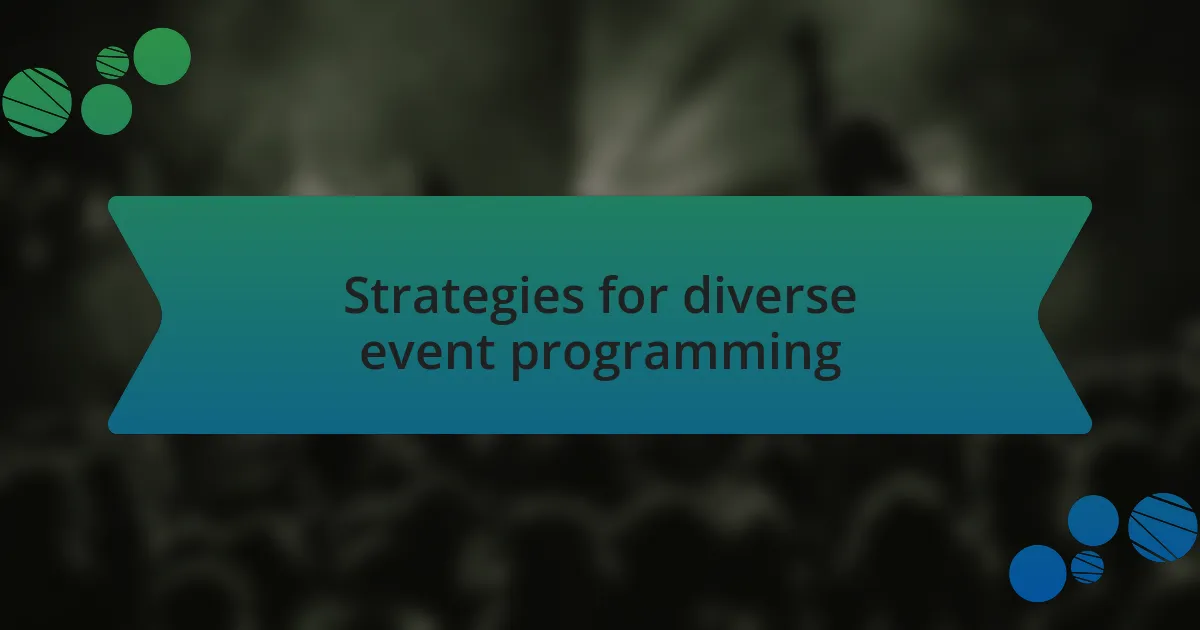 Strategies for diverse event programming